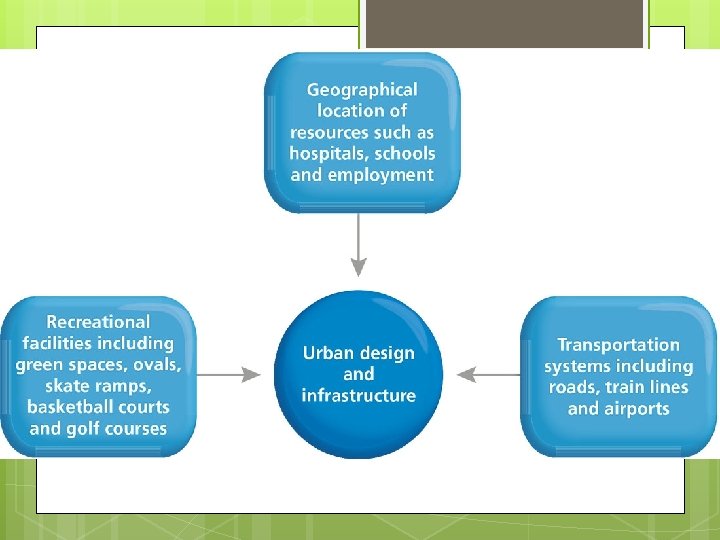 Geographical location of resources such as hospitals, schools and employment

Recreational facilities including green spaces, ovals, skate ramps, basketball courts and golf courses

Urban design and infrastructure

Transportation systems including roads, train lines and airports